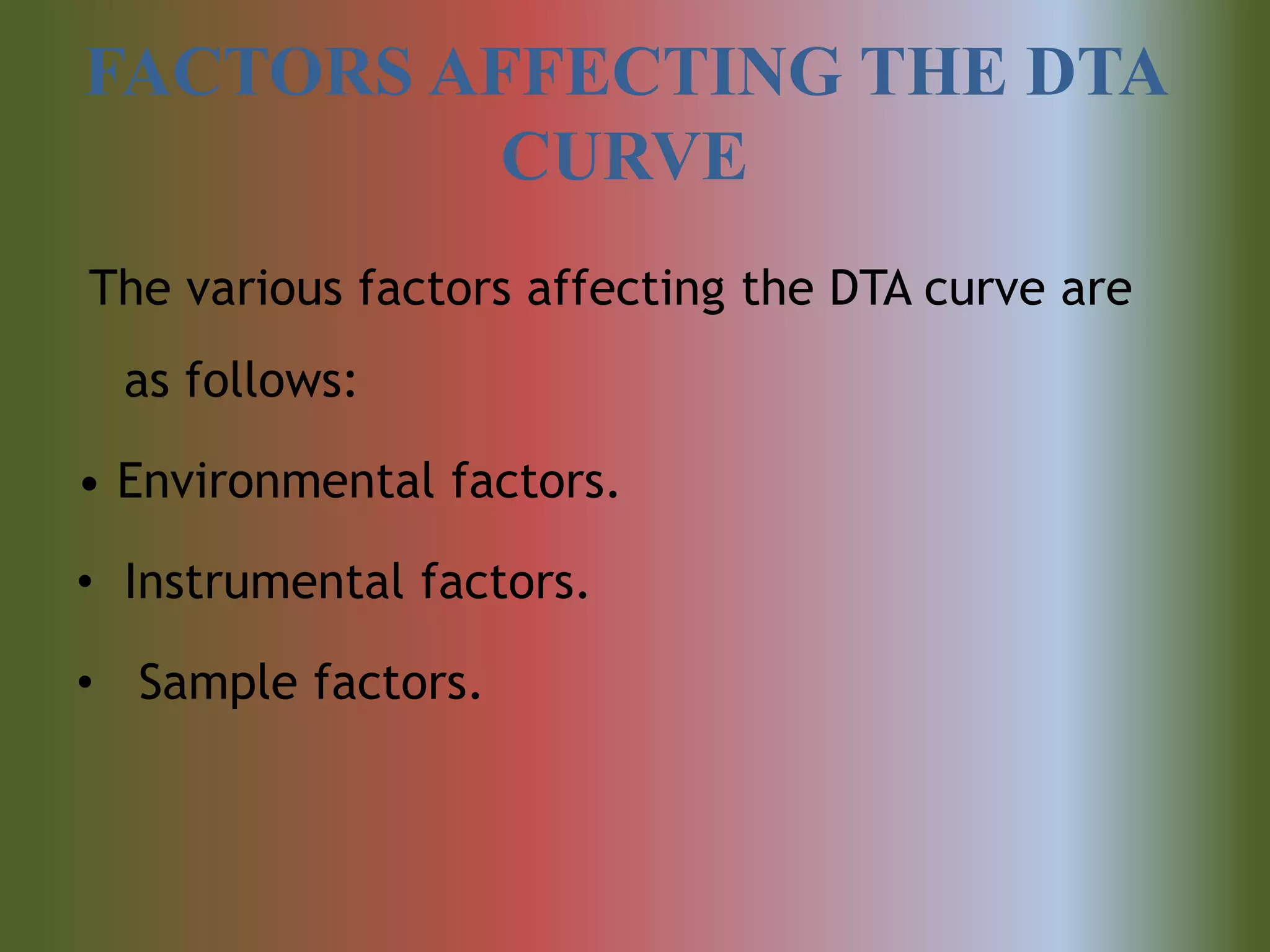 FACTORS AFFECTING THE DTA CURVE

The various factors affecting the DTA curve are as follows:

• Environmental factors.
• Instrumental factors.
• Sample factors.